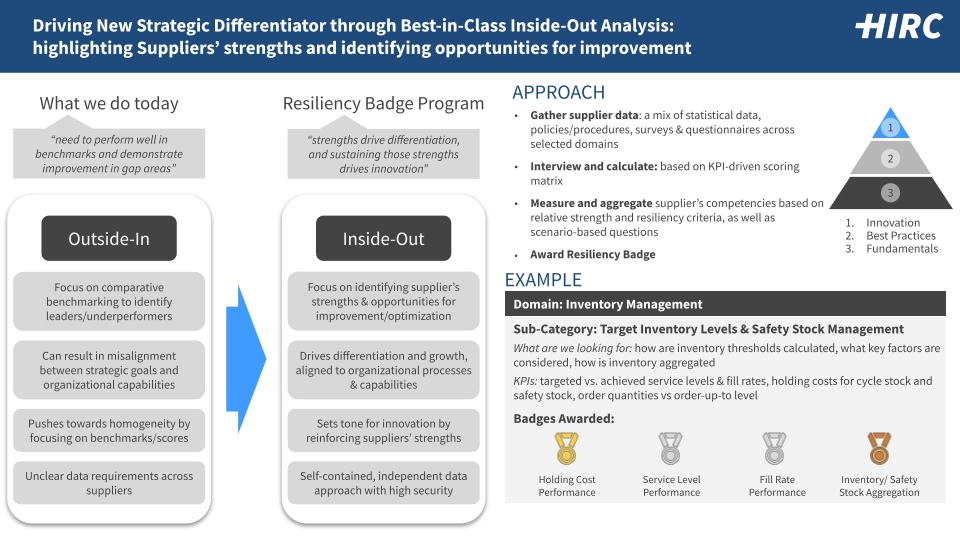 Driving New Strategic Differentiator through Best-in-Class Inside-Out Analysis: highlighting Suppliers' strengths and identifying opportunities for improvement

HIRC

What we do today

"need to perform well in benchmarks and demonstrate improvement in gap areas"

Outside-In

Focus on comparative benchmarking to identify leaders/underperformers

Can result in misalignment between strategic goals and organizational capabilities

Pushes towards homogeneity by focusing on benchmarks/scores

Unclear data requirements across suppliers

Resiliency Badge Program

"strengths drive differentiation, and sustaining those strengths drives innovation"

Inside-Out

Focus on identifying supplier's strengths & opportunities for improvement/optimization

Drives differentiation and growth, aligned to organizational processes & capabilities

Sets tone for innovation by reinforcing suppliers' strengths

Self-contained, independent data approach with high security

APPROACH

• Gather supplier data: a mix of statistical data, policies/procedures, surveys & questionnaires across selected domains

• Interview and calculate: based on KPI-driven scoring matrix

• Measure and aggregate supplier's competencies based on relative strength and resiliency criteria, as well as scenario-based questions

• Award Resiliency Badge

1
2
3

1. Innovation
2. Best Practices
3. Fundamentals

EXAMPLE

Domain: Inventory Management

Sub-Category: Target Inventory Levels & Safety Stock Management

What are we looking for: how are inventory thresholds calculated, what key factors are considered, how is inventory aggregated

KPIs: targeted vs. achieved service levels & fill rates, holding costs for cycle stock and safety stock, order quantities vs order-up-to level

Badges Awarded:

Holding Cost Performance

Service Level Performance

Fill Rate Performance

Inventory/ Safety Stock Aggregation